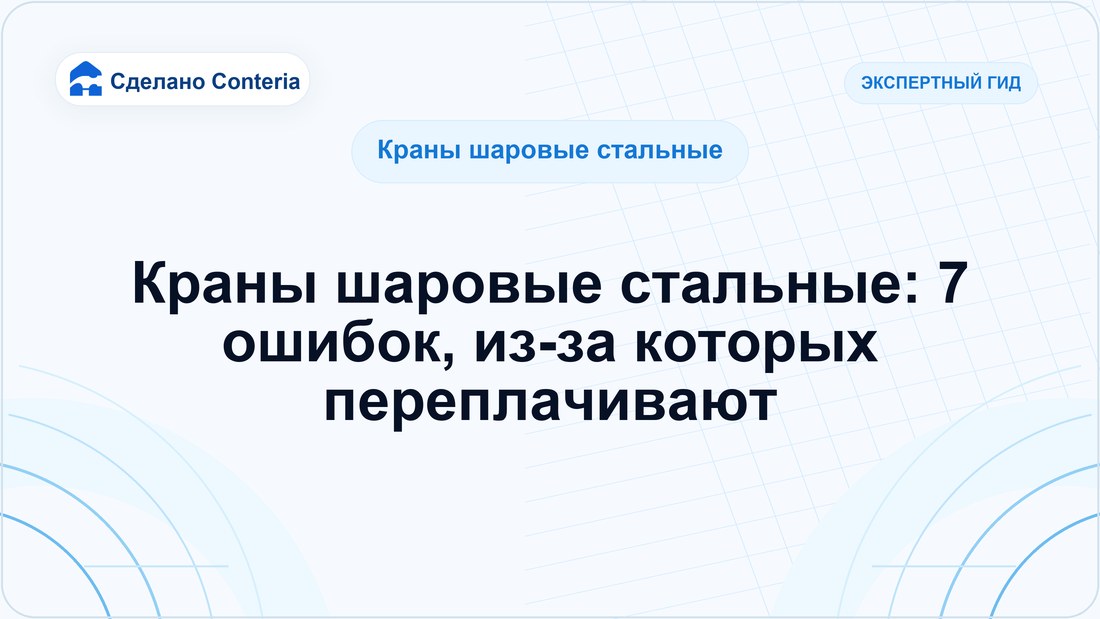 Сделано Conteria

ЭКСПЕРТНЫЙ ГИД

Краны шаровые стальные

Краны шаровые стальные: 7 ошибок, из-за которых переплачивают